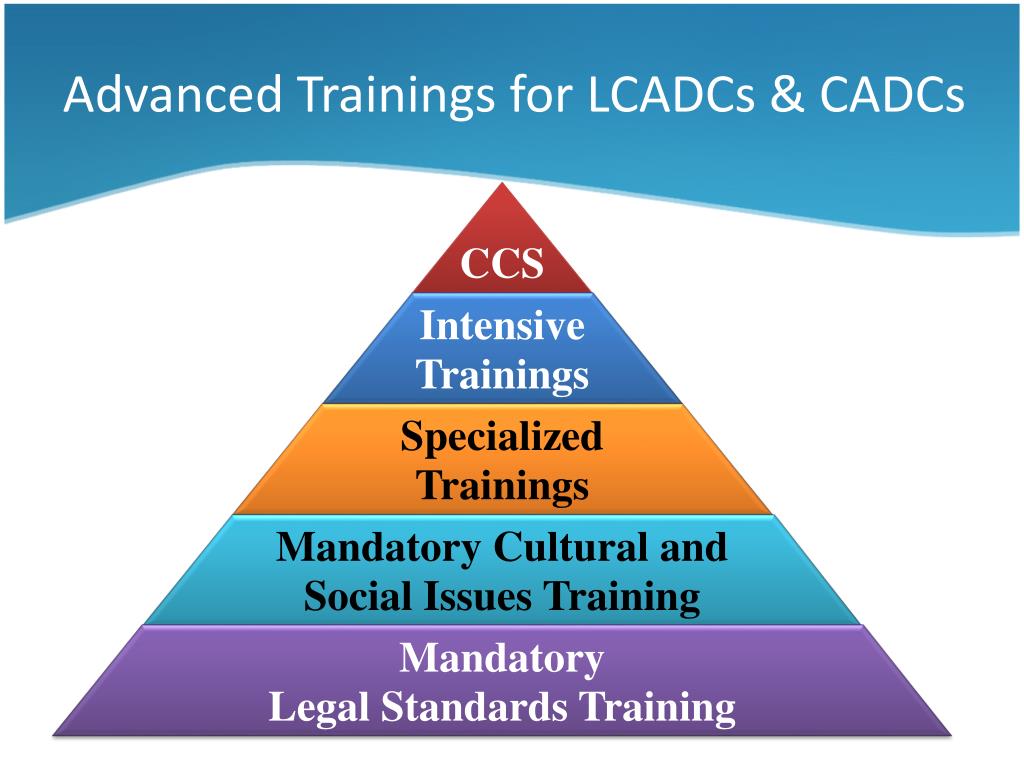 Advanced Trainings for LCADCs & CADCs

CCS

Intensive Trainings

Specialized Trainings

Mandatory Cultural and Social Issues Training

Mandatory Legal Standards Training